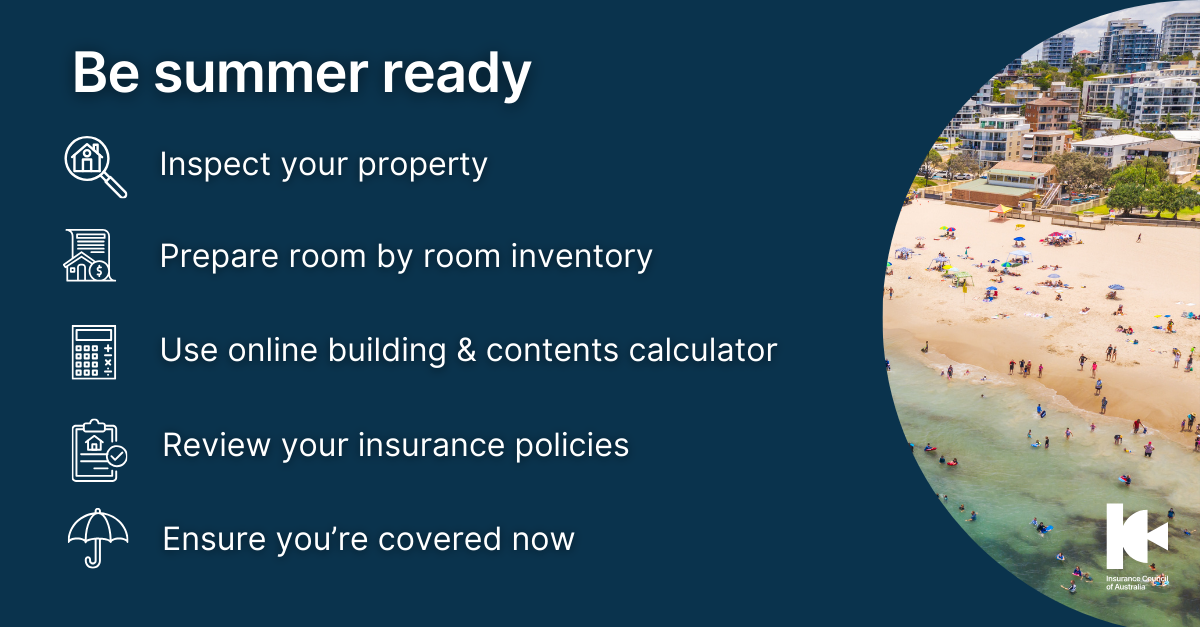 Be summer ready

Inspect your property

Prepare room by room inventory

Use online building & contents calculator

Review your insurance policies

Ensure you're covered now

Insurance Council of Australia